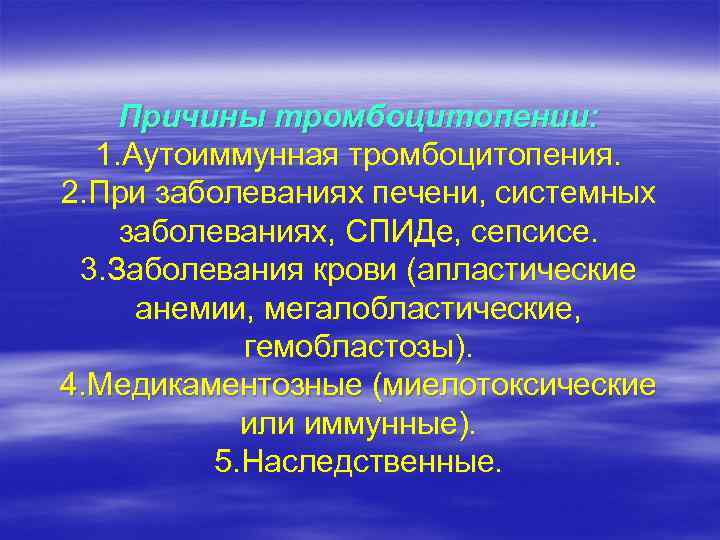 Причины тромбоцитопении:
1.Аутоиммунная тромбоцитопения.
2.При заболеваниях печени, системных заболеваниях, СПИДе, сепсисе.
3.Заболевания крови (апластические анемии, мегалобластические, гемобластозы).
4.Медикаментозные (миелотоксические или иммунные).
5.Наследственные.